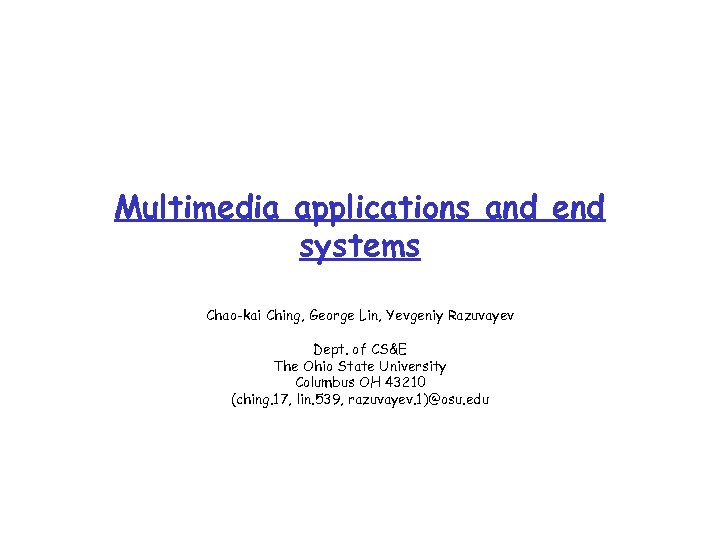 Multimedia applications and end systems

Chao-kai Ching, George Lin, Yevgeniy Razuvayev

Dept. of CS&E
The Ohio State University
Columbus OH 43210
(ching.17, lin.539, razuvayev.1)@osu.edu